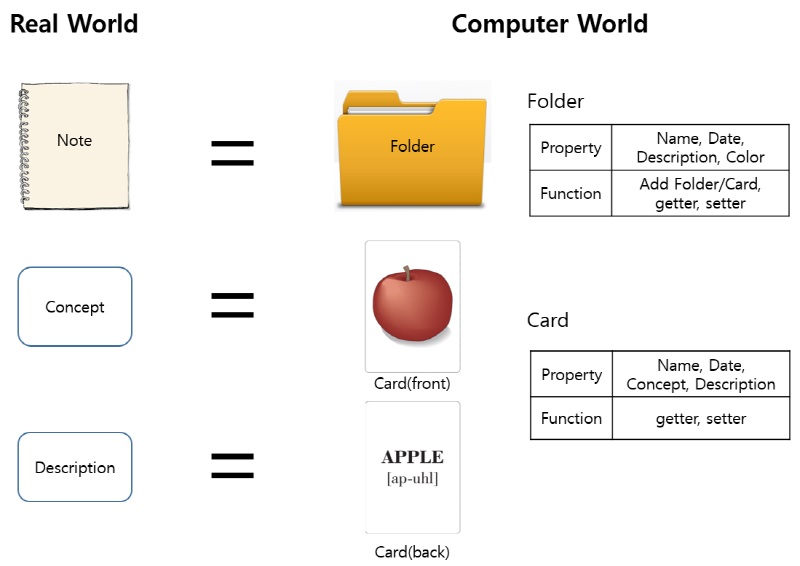 Real World

Computer World

Note

=

Folder

Folder

| Property | Name, Date, Description, Color |
|---|---|
| Function | Add Folder/Card, getter, setter |

Concept

=

Card(front)

Card

| Property | Name, Date, Concept, Description |
|---|---|
| Function | getter, setter |

Description

=

APPLE
[ap-uhl]

Card(back)